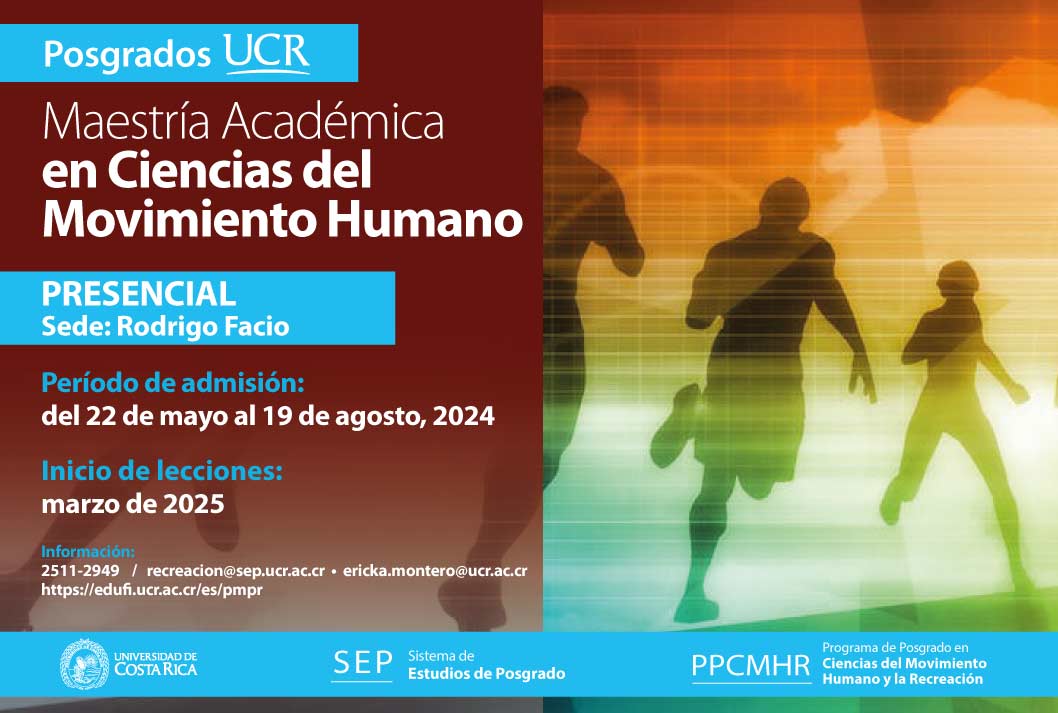 Posgrados UCR

Maestría Académica en Ciencias del Movimiento Humano

PRESENCIAL
Sede: Rodrigo Facio

Período de admisión:
del 22 de mayo al 19 de agosto, 2024

Inicio de lecciones:
marzo de 2025

Información:
2511-2949 / recreacion@sep.ucr.ac.cr • ericka.montero@ucr.ac.cr
https://edufi.ucr.ac.cr/es/pmpr

UNIVERSIDAD DE COSTA RICA

SEP Sistema de Estudios de Posgrado

PPCMHR Programa de Posgrado en Ciencias del Movimiento Humano y la Recreación